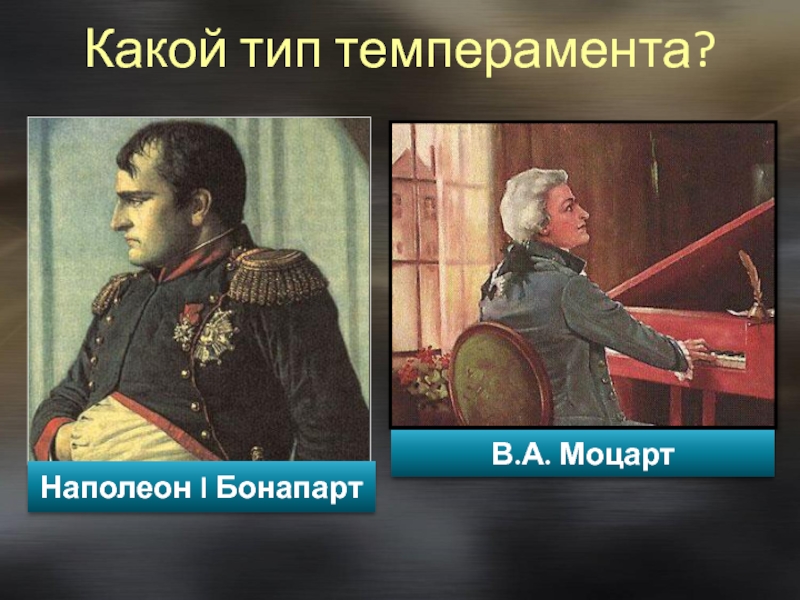 Какой тип темперамента?

Наполеон I Бонапарт

В.А. Моцарт